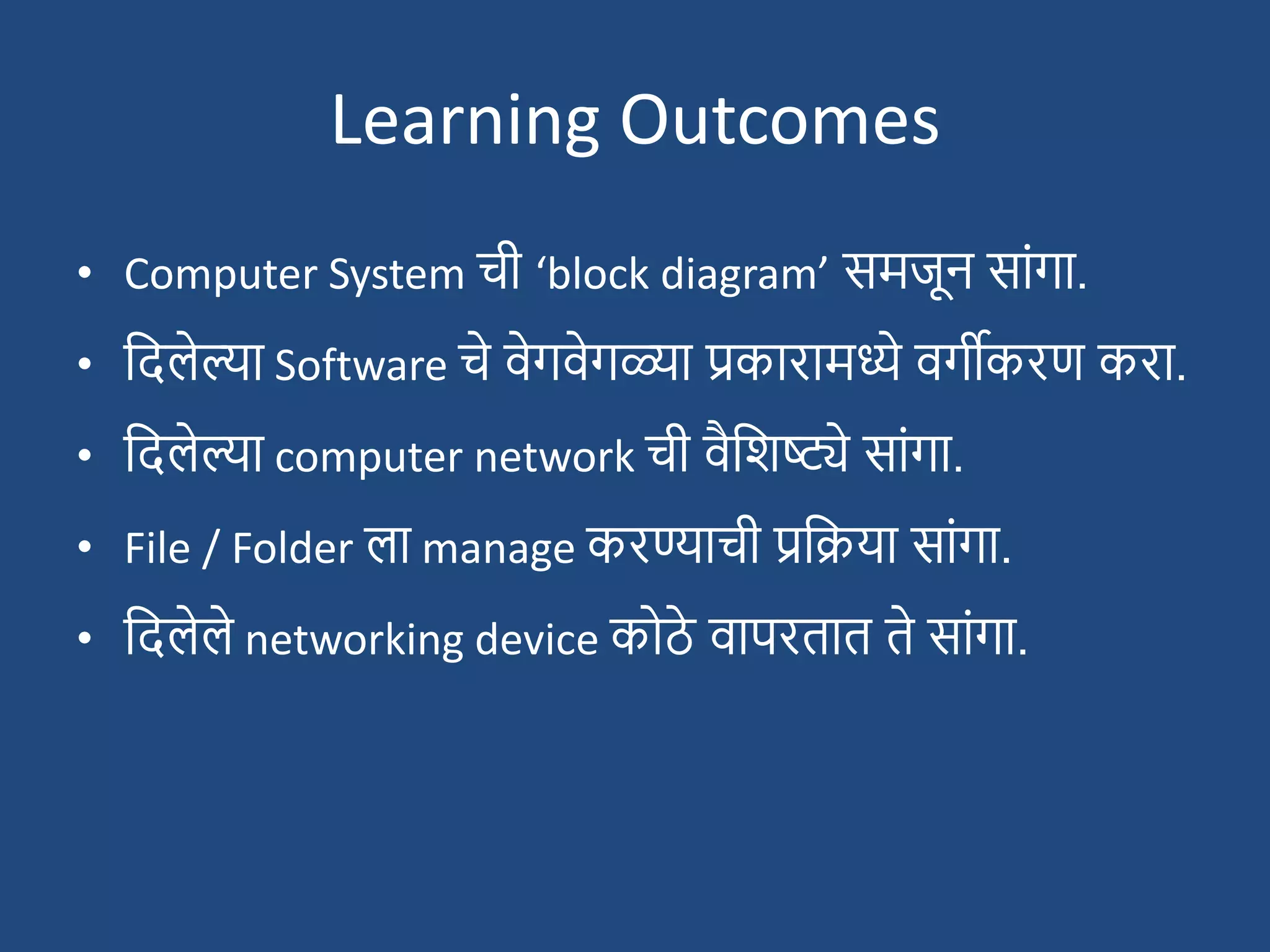 Learning Outcomes

• Computer System ची ‘block diagram’ समजून सांगा.
• दिलेल्या Software चे वेगवेगळ्या प्रकारामध्ये वर्गीकरण करा.
• दिलेल्या computer network ची वैशिष्ट्ये सांगा.
• File / Folder ला manage करण्याची प्रक्रिया सांगा.
• दिलेले networking device कोठे वापरतात ते सांगा.